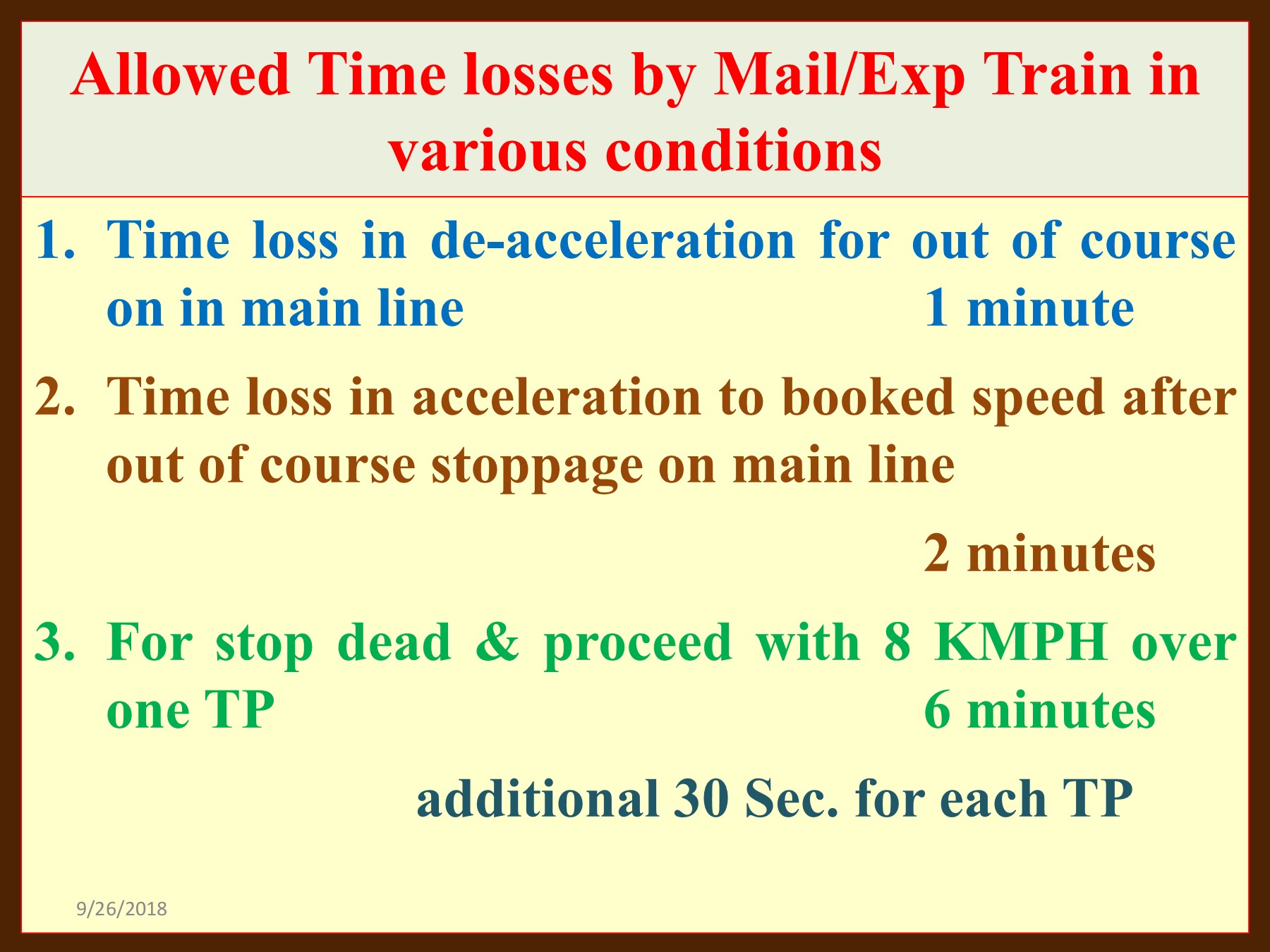 Allowed Time losses by Mail/Exp Train in various conditions

1. Time loss in de-acceleration for out of course on in main line 1 minute

2. Time loss in acceleration to booked speed after out of course stoppage on main line

2 minutes

3. For stop dead & proceed with 8 KMPH over one TP 6 minutes

additional 30 Sec. for each TP

9/26/2018